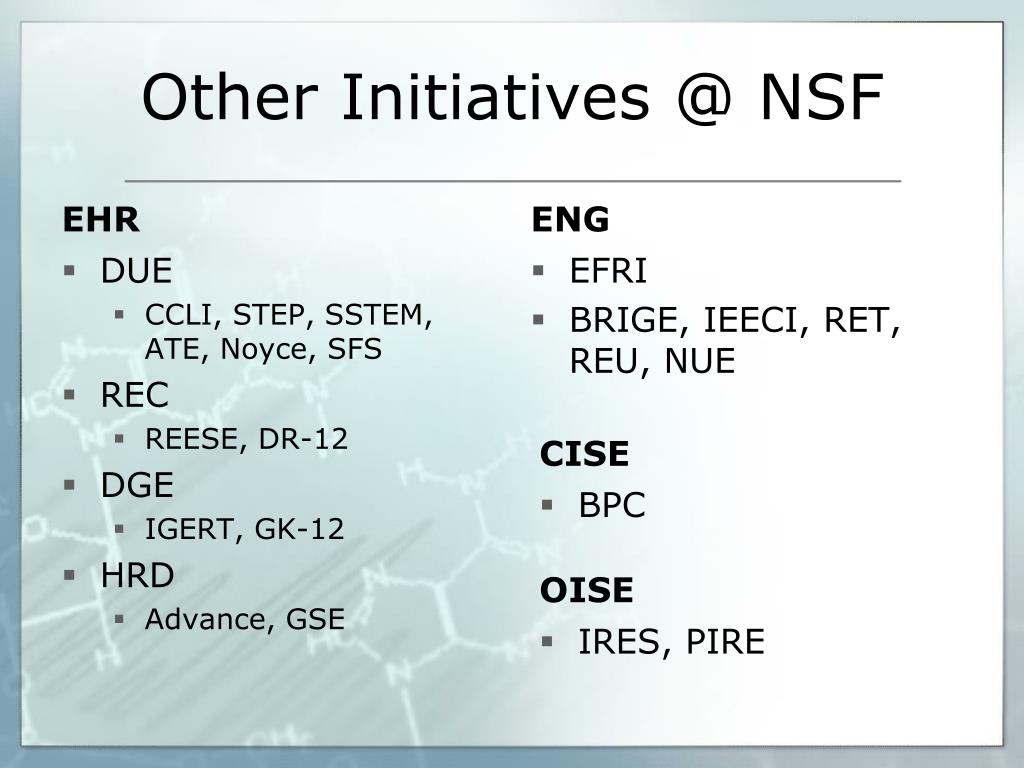 Other Initiatives @ NSF

EHR

- DUE
  - CCLI, STEP, SSTEM, ATE, Noyce, SFS
- REC
  - REESE, DR-12
- DGE
  - IGERT, GK-12
- HRD
  - Advance, GSE

ENG

- EFRI
- BRIGE, IEECI, RET, REU, NUE

CISE

- BPC

OISE

- IRES, PIRE